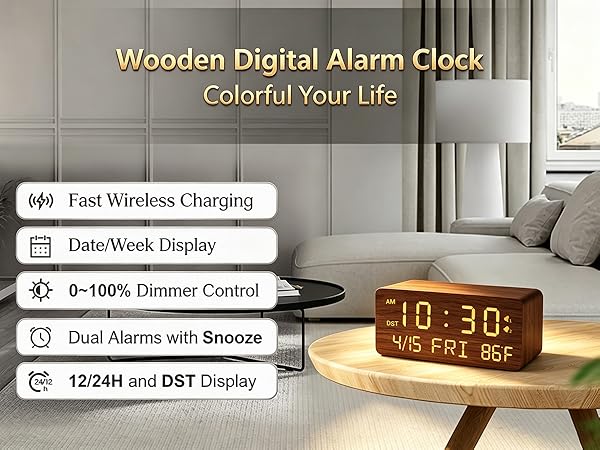 Wooden Digital Alarm Clock
Colorful Your Life

Fast Wireless Charging

Date/Week Display

0~100% Dimmer Control

Dual Alarms with Snooze

24/12 h 12/24H and DST Display

AM
DST
10:30
1
2
4/15 FRI 86F